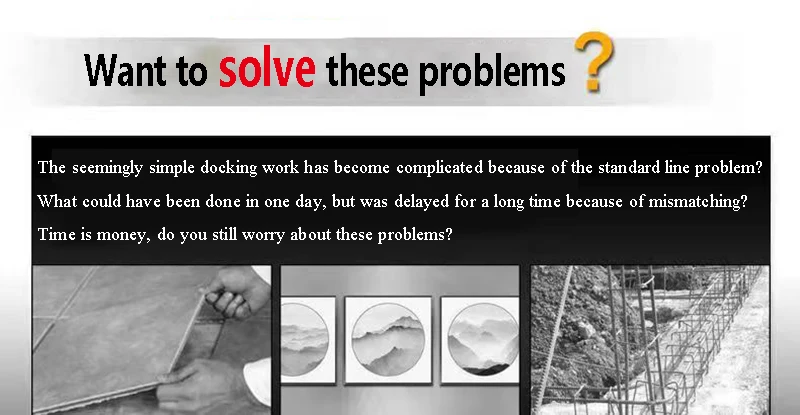 Want to solve these problems ?

The seemingly simple docking work has become complicated because of the standard line problem?

What could have been done in one day, but was delayed for a long time because of mismatching?

Time is money, do you still worry about these problems?